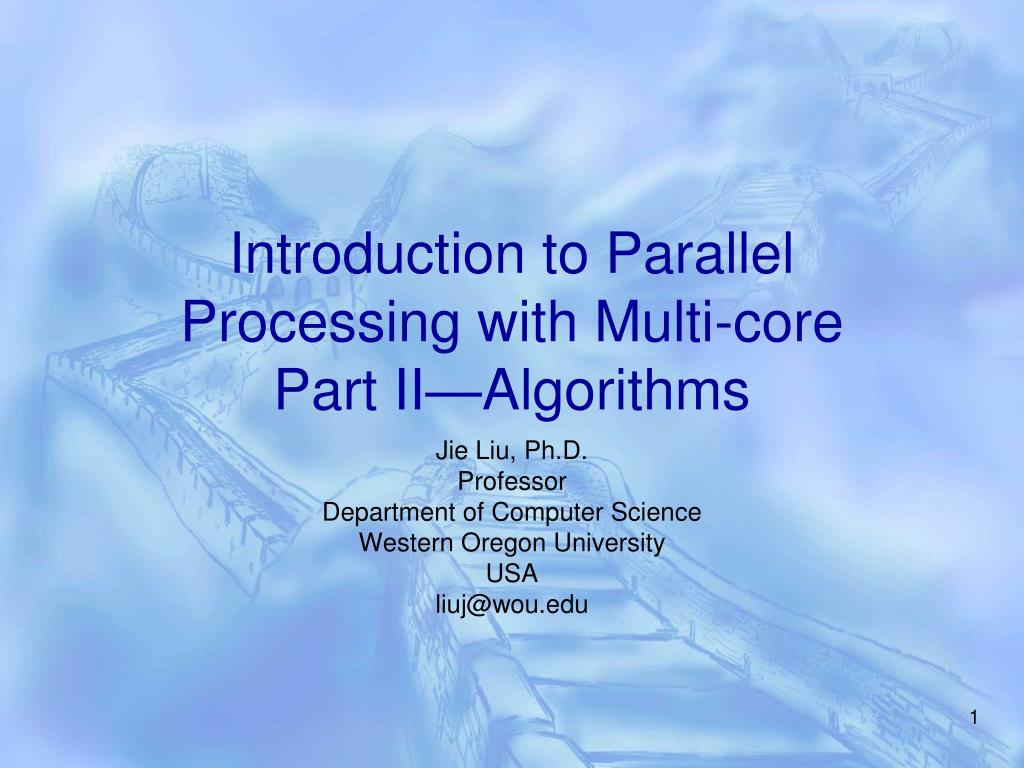 Introduction to Parallel Processing with Multi-core Part II—Algorithms

Jie Liu, Ph.D.
Professor
Department of Computer Science
Western Oregon University
USA
liuj@wou.edu

1